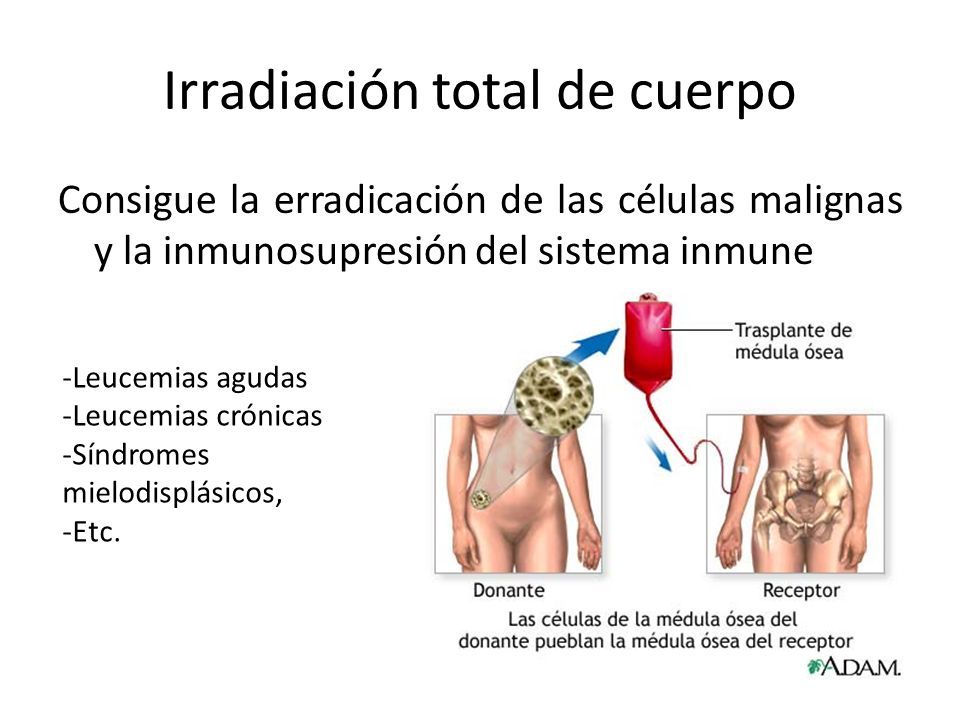 Irradiación total de cuerpo

Consigue la erradicación de las células malignas y la inmunosupresión del sistema inmune

-Leucemias agudas
-Leucemias crónicas
-Síndromes mielodisplásicos,
-Etc.

Trasplante de médula ósea

Donante

Receptor

Las células de la médula ósea del donante pueblan la médula ósea del receptor

A.D.A.M.